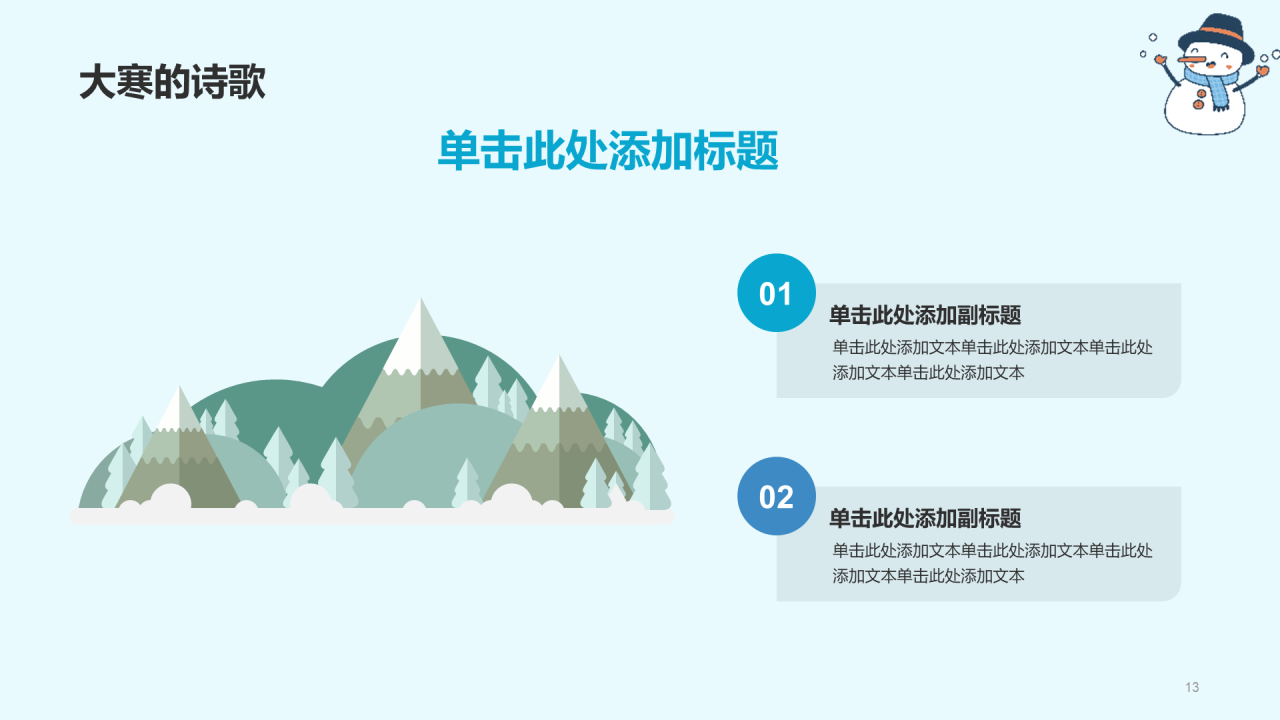 大寒的诗歌

单击此处添加标题

01

单击此处添加副标题

单击此处添加文本单击此处添加文本单击此处添加文本单击此处添加文本

02

单击此处添加副标题

单击此处添加文本单击此处添加文本单击此处添加文本单击此处添加文本

13